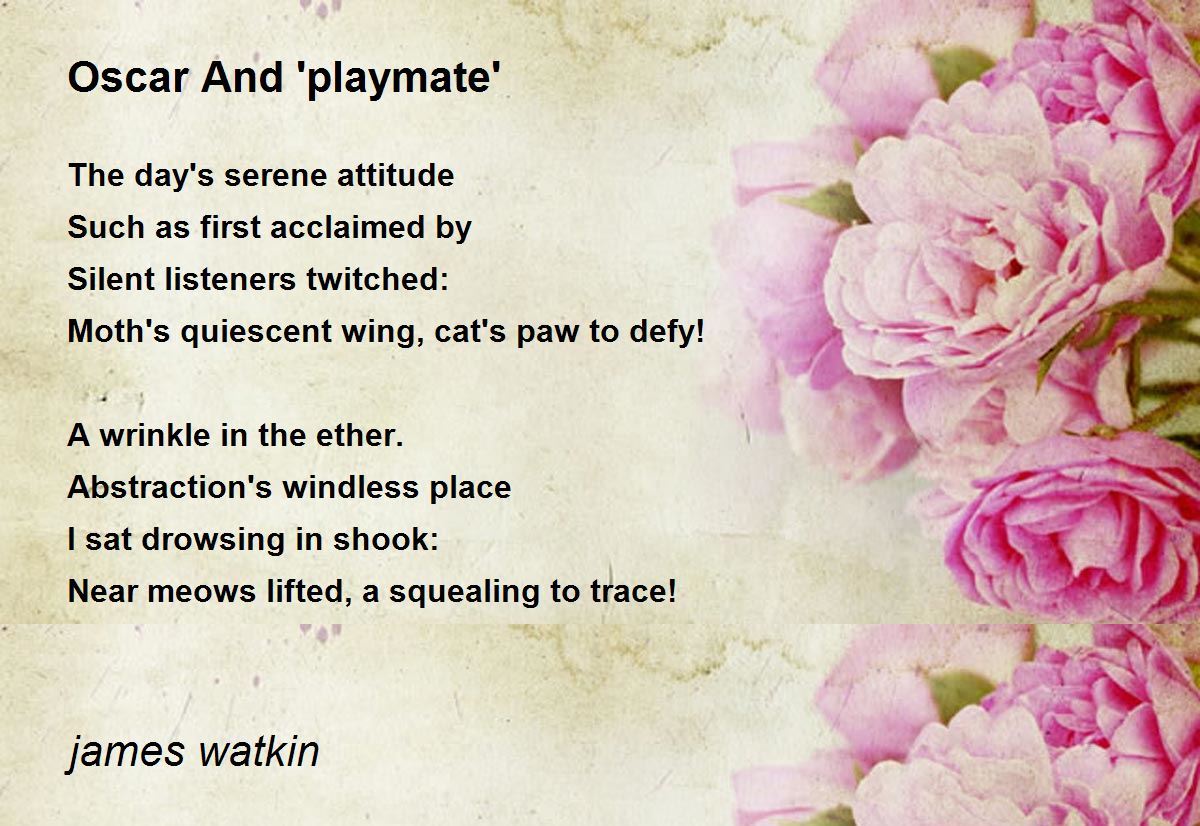 Oscar And 'playmate'

The day's serene attitude
Such as first acclaimed by
Silent listeners twitched:
Moth's quiescent wing, cat's paw to defy!

A wrinkle in the ether.
Abstraction's windless place
I sat drowsing in shook:
Near meows lifted, a squealing to trace!

james watkin